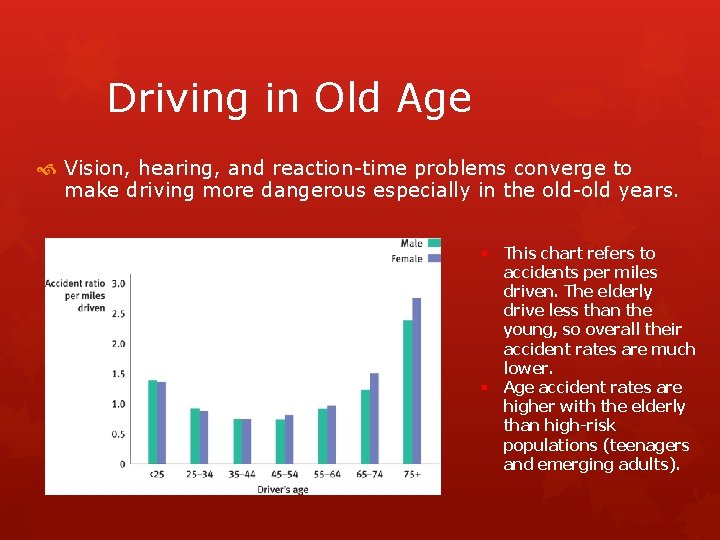 Driving in Old Age

Vision, hearing, and reaction-time problems converge to make driving more dangerous especially in the old-old years.

Male
Female
Accident ratio per miles driven
3.0
2.5
2.0
1.5
1.0
0.5
0
<25
25–34
35–44
45–54
55–64
65–74
75+
Driver's age

This chart refers to accidents per miles driven. The elderly drive less than the young, so overall their accident rates are much lower.

Age accident rates are higher with the elderly than high-risk populations (teenagers and emerging adults).